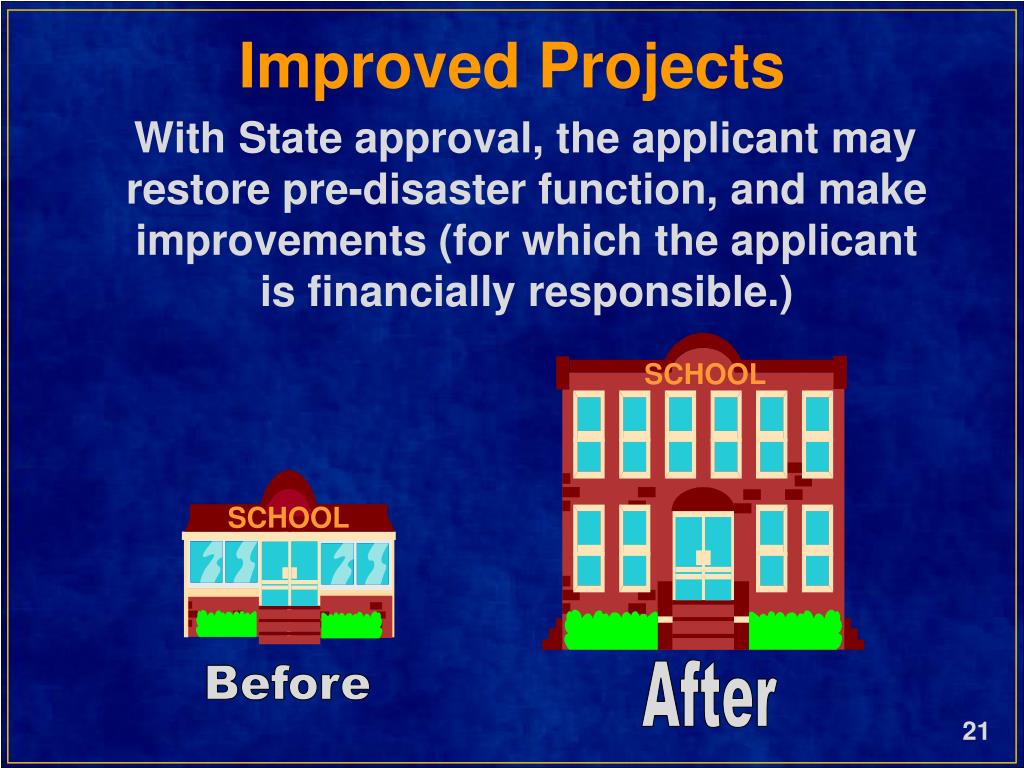 Improved Projects

With State approval, the applicant may restore pre-disaster function, and make improvements (for which the applicant is financially responsible.)

SCHOOL

SCHOOL

Before

After

21